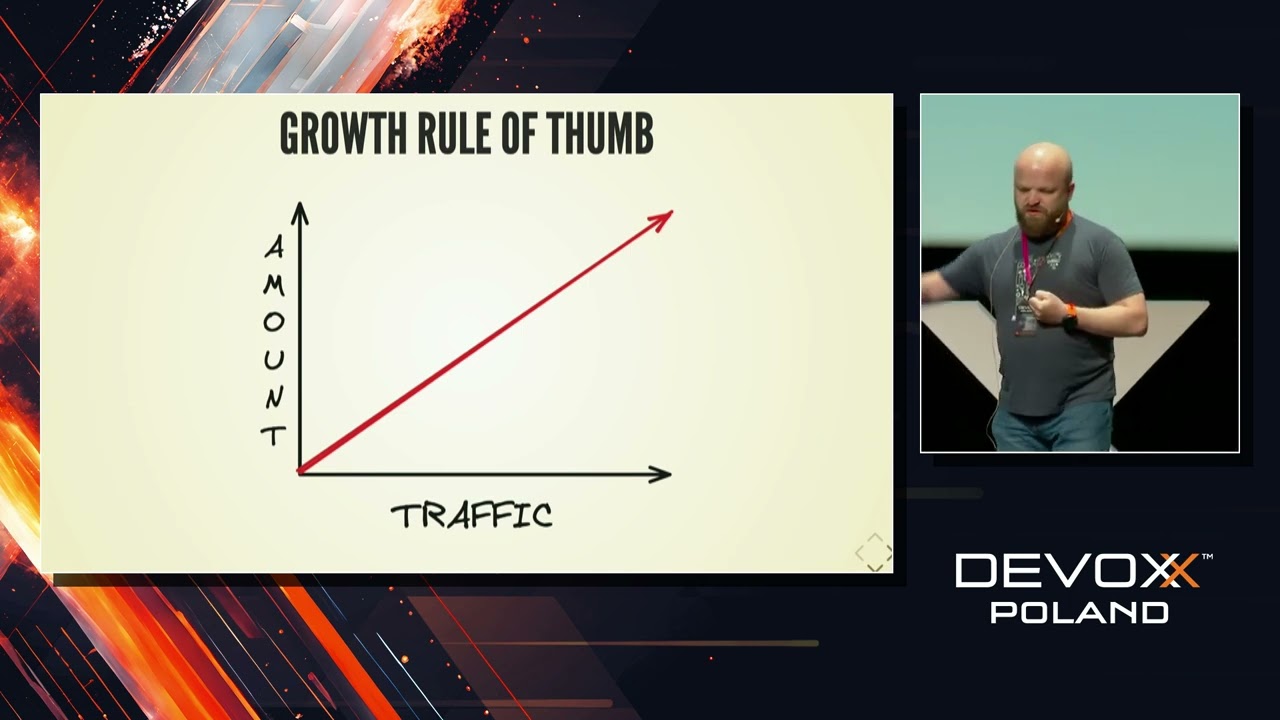 GROWTH RULE OF THUMB

AMOUNT

TRAFFIC

DEVOXX™
POLAND